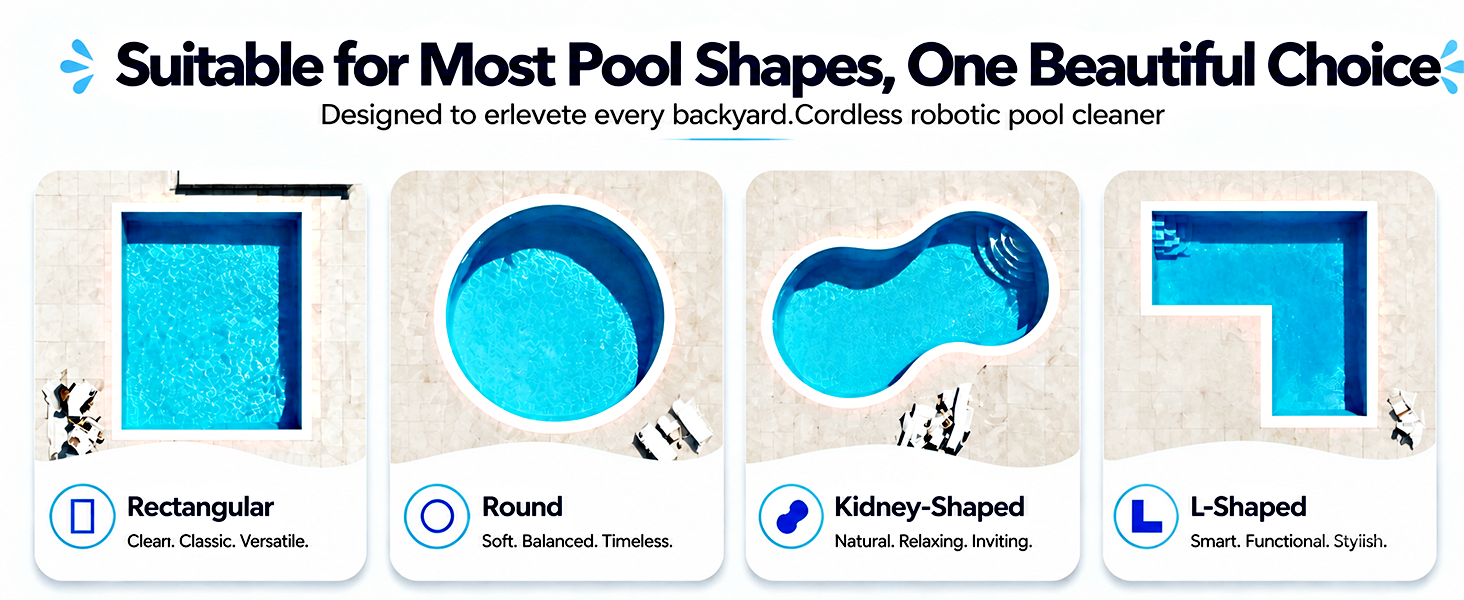 Suitable for Most Pool Shapes, One Beautiful Choice

Designed to erlevete every backyard.Cordless robotic pool cleaner

Rectangular
Clean. Classic. Versatile.

Round
Soft. Balanced. Timeless.

Kidney-Shaped
Natural. Relaxing. Inviting.

L-Shaped
Smart. Functional. Styiish.